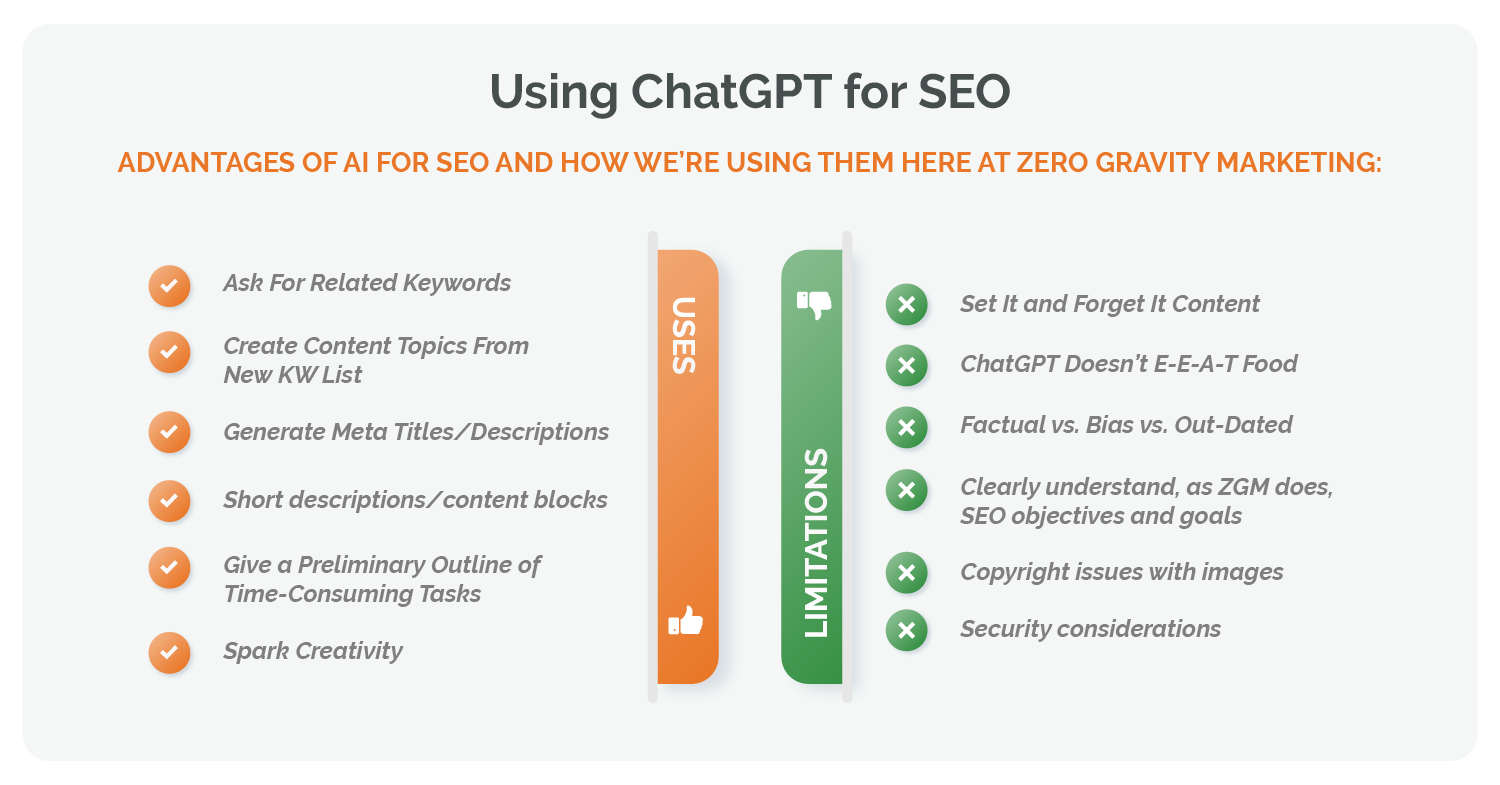 Using ChatGPT for SEO

ADVANTAGES OF AI FOR SEO AND HOW WE'RE USING THEM HERE AT ZERO GRAVITY MARKETING:

USES

Ask For Related Keywords

Create Content Topics From New KW List

Generate Meta Titles/Descriptions

Short descriptions/content blocks

Give a Preliminary Outline of Time-Consuming Tasks

Spark Creativity

LIMITATIONS

Set It and Forget It Content

ChatGPT Doesn't E-E-A-T Food

Factual vs. Bias vs. Out-Dated

Clearly understand, as ZGM does, SEO objectives and goals

Copyright issues with images

Security considerations